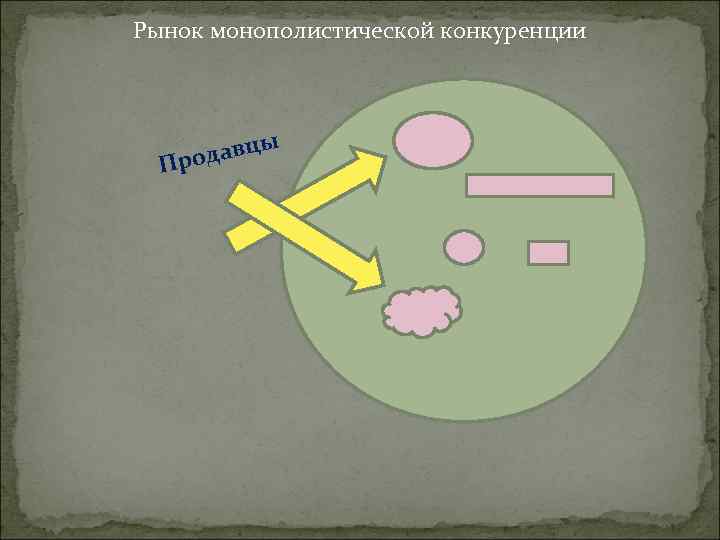 Рынок монополистической конкуренции

Продавцы